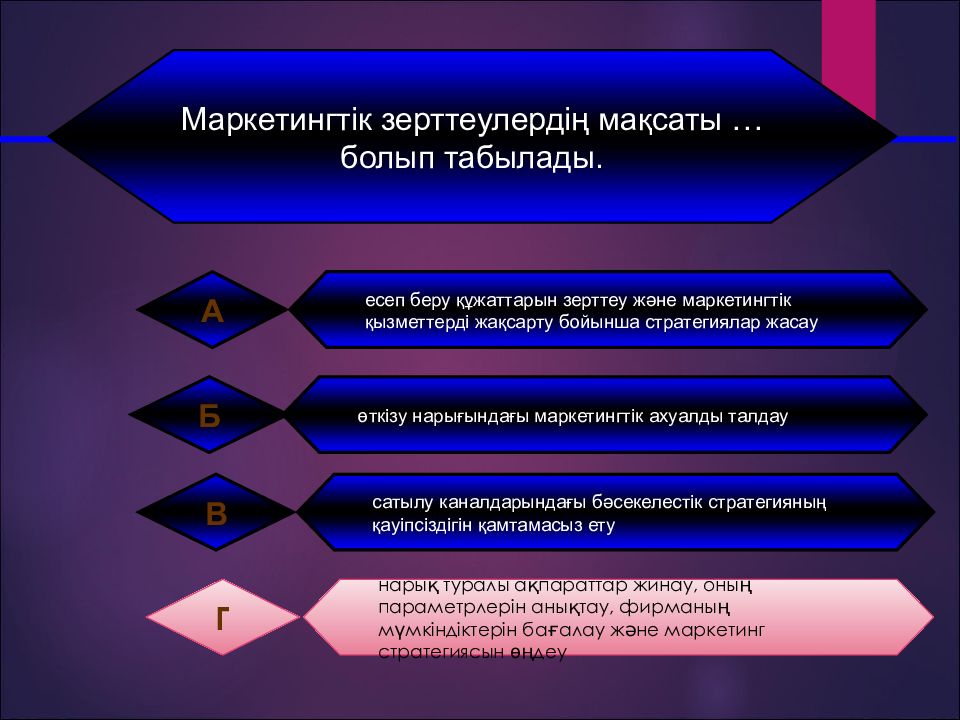 Маркетингтік зерттеулердің мақсаты … болып табылады.

А

есеп беру құжаттарын зерттеу және маркетингтік қызметтерді жақсарту бойынша стратегиялар жасау

Б

өткізу нарығындағы маркетингтік ахуалды талдау

В

сатылу каналдарындағы бәсекелестік стратегияның қауіпсіздігін қамтамасыз ету

Г

нарық туралы ақпараттар жинау, оның параметрлерін анықтау, фирманың мүмкіндіктерін бағалау және маркетинг стратегиясын өңдеу